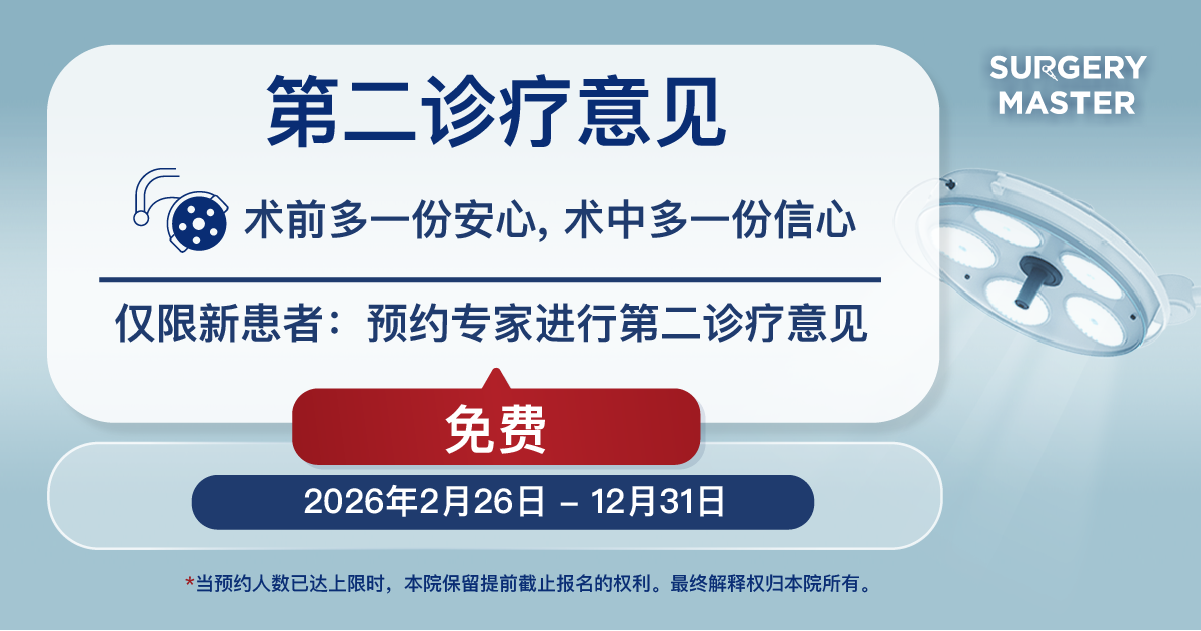 SURGERY
MASTER

第二诊疗意见

术前多一份安心, 术中多一份信心

仅限新患者：预约专家进行第二诊疗意见

免费

2026年2月26日 – 12月31日

*当预约人数已达上限时，本院保留提前截止报名的权利。最终解释权归本院所有。